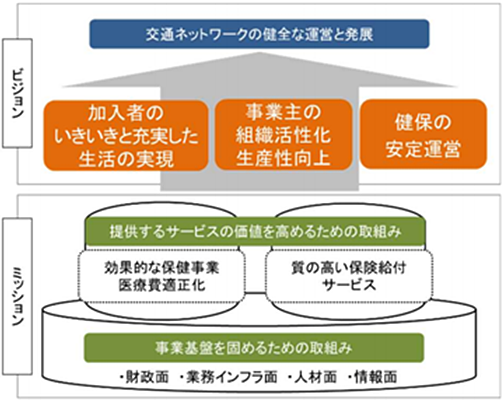 ビジョン

交通ネットワークの健全な運営と発展

加入者の
いきいきと充実した
生活の実現

事業主の
組織活性化
生産性向上

健保の
安定運営

ミッション

提供するサービスの価値を高めるための取組み

効果的な保健事業
医療費適正化

質の高い保険給付
サービス

事業基盤を固めるための取組み

・財政面 ・業務インフラ面 ・人材面 ・情報面